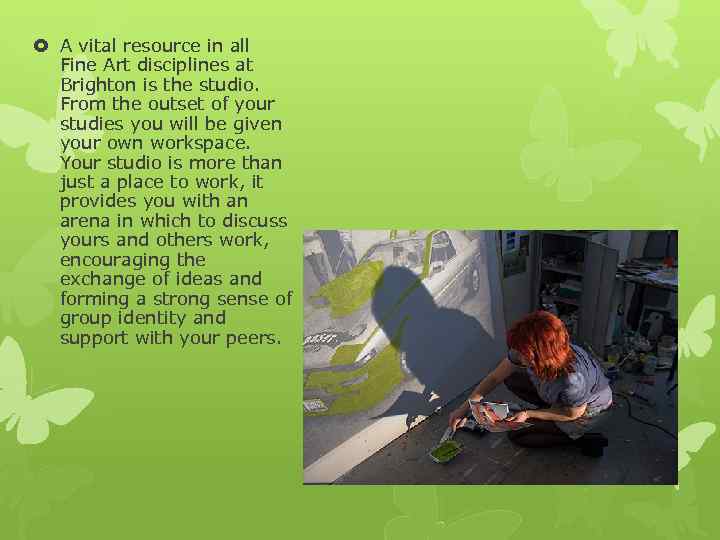 A vital resource in all Fine Art disciplines at Brighton is the studio. From the outset of your studies you will be given your own workspace. Your studio is more than just a place to work, it provides you with an arena in which to discuss yours and others work, encouraging the exchange of ideas and forming a strong sense of group identity and support with your peers.